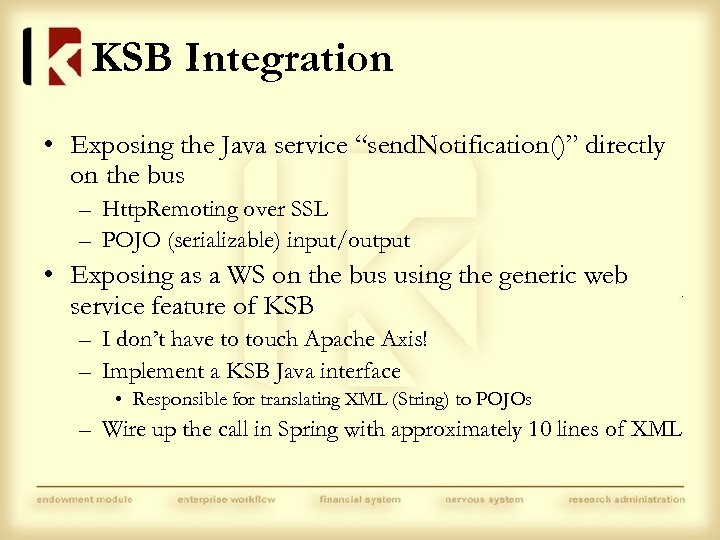 KSB Integration

• Exposing the Java service “sendNotification()” directly on the bus
– HttpRemoting over SSL
– POJO (serializable) input/output

• Exposing as a WS on the bus using the generic web service feature of KSB
– I don’t have to touch Apache Axis!
– Implement a KSB Java interface
• Responsible for translating XML (String) to POJOs
– Wire up the call in Spring with approximately 10 lines of XML

endowment module enterprise workflow financial system nervous system research administration